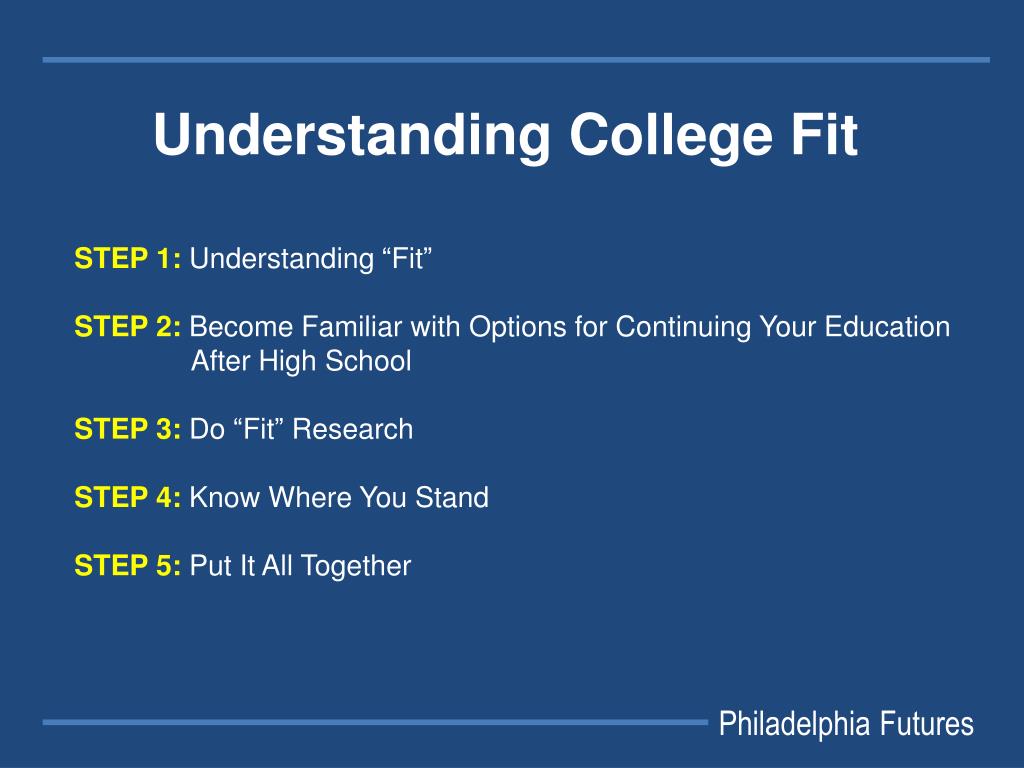 Understanding College Fit

STEP 1: Understanding “Fit”

STEP 2: Become Familiar with Options for Continuing Your Education After High School

STEP 3: Do “Fit” Research

STEP 4: Know Where You Stand

STEP 5: Put It All Together

Philadelphia Futures